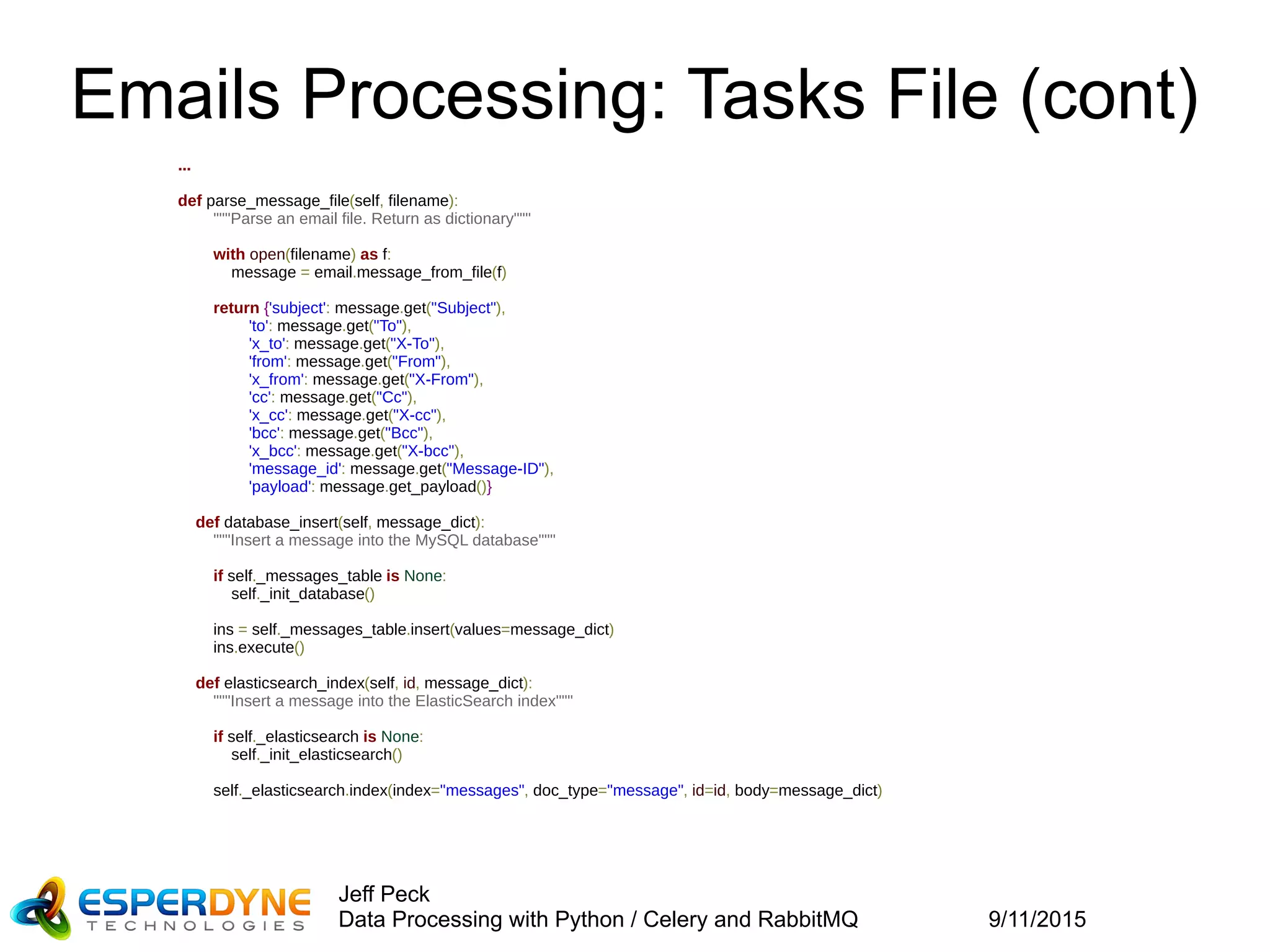 Emails Processing: Tasks File (cont)

...

def parse_message_file(self, filename):
    """Parse an email file. Return as dictionary"""

    with open(filename) as f:
        message = email.message_from_file(f)

    return {'subject': message.get("Subject"),
            'to': message.get("To"),
            'x_to': message.get("X-To"),
            'from': message.get("From"),
            'x_from': message.get("X-From"),
            'cc': message.get("Cc"),
            'x_cc': message.get("X-cc"),
            'bcc': message.get("Bcc"),
            'x_bcc': message.get("X-bcc"),
            'message_id': message.get("Message-ID"),
            'payload': message.get_payload()}

  def database_insert(self, message_dict):
    """Insert a message into the MySQL database"""

    if self._messages_table is None:
        self._init_database()

    ins = self._messages_table.insert(values=message_dict)
    ins.execute()

  def elasticsearch_index(self, id, message_dict):
    """Insert a message into the ElasticSearch index"""

    if self._elasticsearch is None:
        self._init_elasticsearch()

    self._elasticsearch.index(index="messages", doc_type="message", id=id, body=message_dict)

ESPERDYNE TECHNOLOGIES

Jeff Peck
Data Processing with Python / Celery and RabbitMQ

9/11/2015